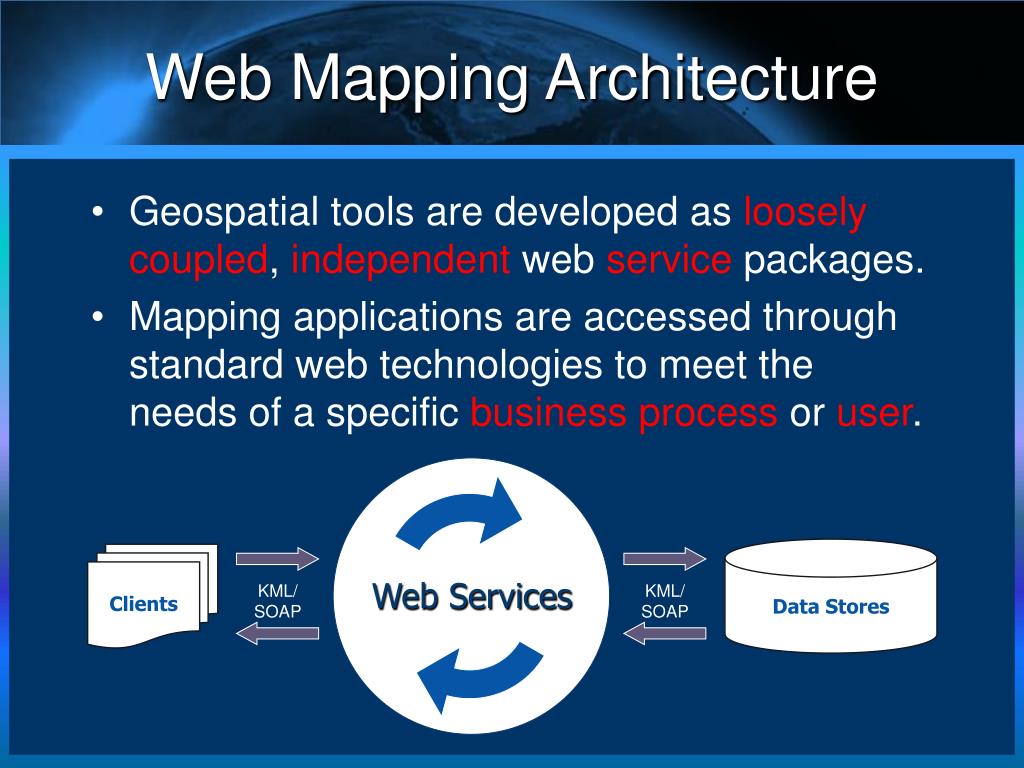 Web Mapping Architecture

• Geospatial tools are developed as loosely coupled, independent web service packages.

• Mapping applications are accessed through standard web technologies to meet the needs of a specific business process or user.

Clients

KML/
SOAP

Web Services

KML/
SOAP

Data Stores